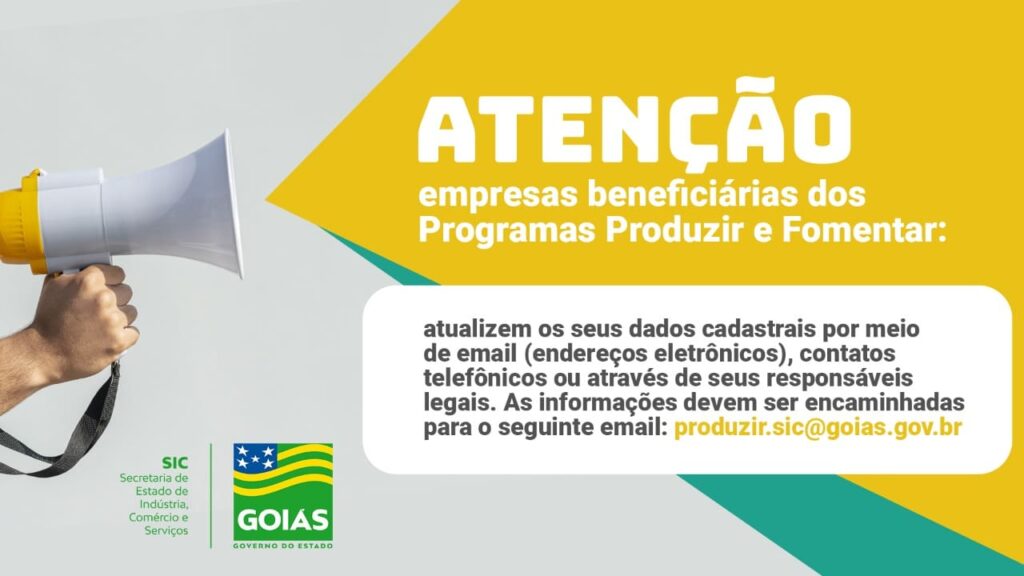 ATENÇÃO
empresas beneficiárias dos Programas Produzir e Fomentar:

atualizem os seus dados cadastrais por meio de email (endereços eletrônicos), contatos telefônicos ou através de seus responsáveis legais. As informações devem ser encaminhadas para o seguinte email: produzir.sic@goias.gov.br

SIC
Secretaria de Estado de Indústria, Comércio e Serviços

GOIÁS
GOVERNO DO ESTADO